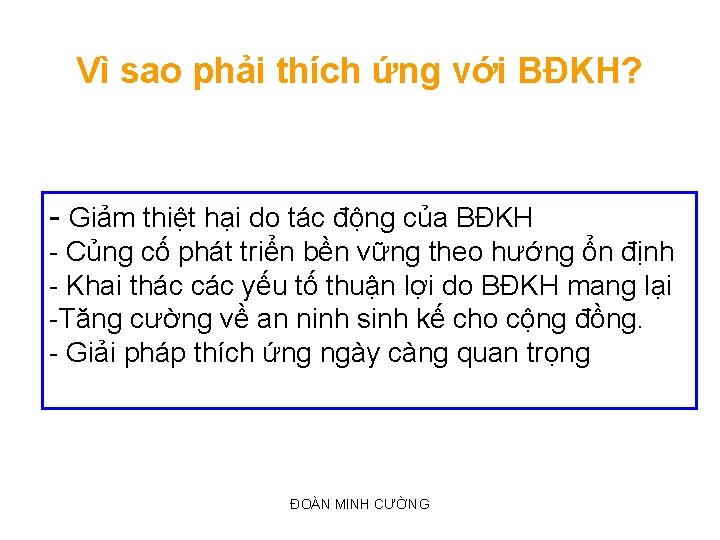 Vì sao phải thích ứng với BĐKH?

- Giảm thiệt hại do tác động của BĐKH
- Củng cố phát triển bền vững theo hướng ổn định
- Khai thác các yếu tố thuận lợi do BĐKH mang lại
-Tăng cường về an ninh sinh kế cho cộng đồng.
- Giải pháp thích ứng ngày càng quan trọng

ĐOÀN MINH CƯỜNG